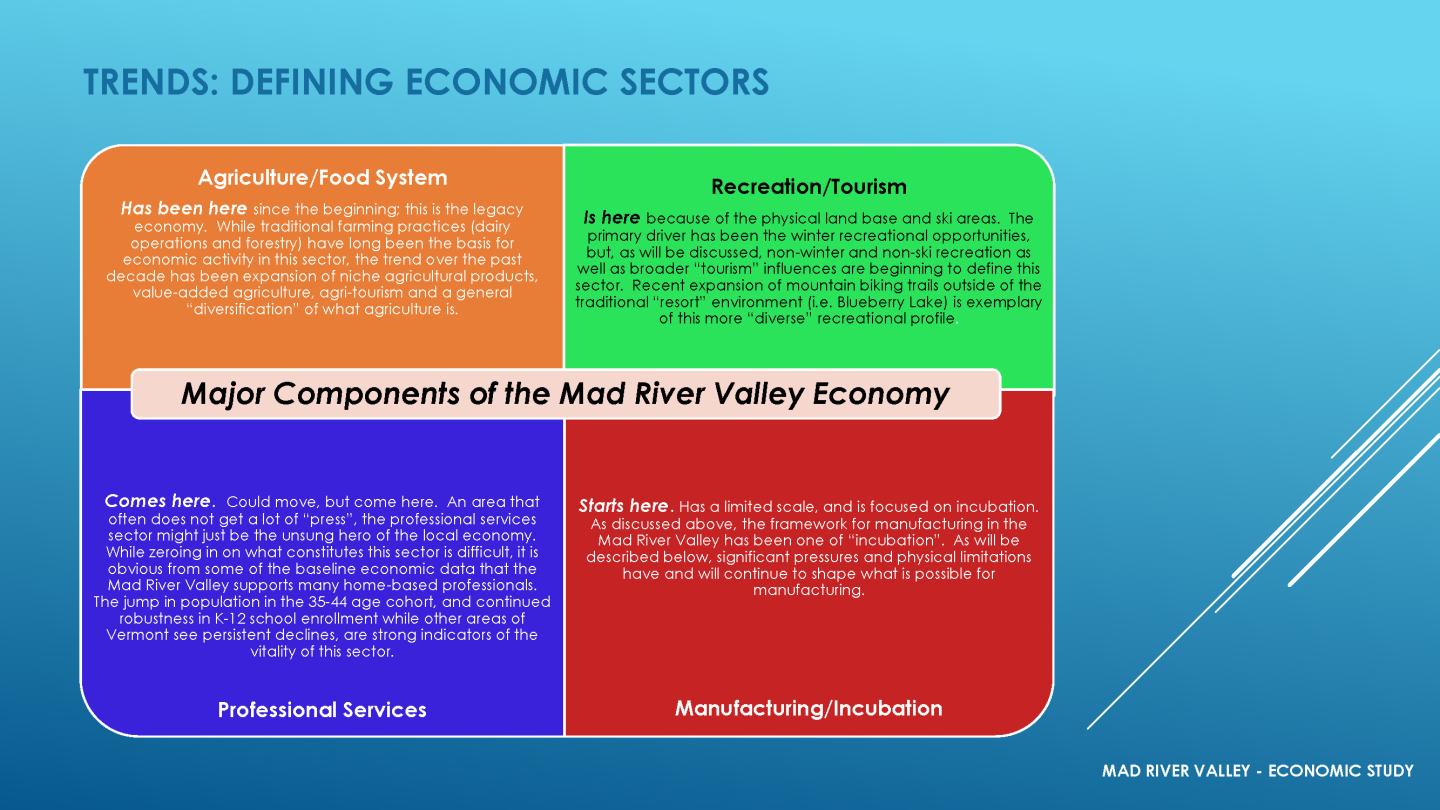 TRENDS: DEFINING ECONOMIC SECTORS

Agriculture/Food System

Has been here since the beginning; this is the legacy economy. While traditional farming practices (dairy operations and forestry) have long been the basis for economic activity in this sector, the trend over the past decade has been expansion of niche agricultural products, value-added agriculture, agri-tourism and a general "diversification" of what agriculture is.

Recreation/Tourism

Is here because of the physical land base and ski areas. The primary driver has been the winter recreational opportunities, but, as will be discussed, non-winter and non-ski recreation as well as broader "tourism" influences are beginning to define this sector. Recent expansion of mountain biking trails outside of the traditional "resort" environment (i.e. Blueberry Lake) is exemplary of this more "diverse" recreational profile.

Major Components of the Mad River Valley Economy

Comes here. Could move, but come here. An area that often does not get a lot of "press", the professional services sector might just be the unsung hero of the local economy. While zeroing in on what constitutes this sector is difficult, it is obvious from some of the baseline economic data that the Mad River Valley supports many home-based professionals. The jump in population in the 35-44 age cohort, and continued robustness in K-12 school enrollment while other areas of Vermont see persistent declines, are strong indicators of the vitality of this sector.

Professional Services

Starts here. Has a limited scale, and is focused on incubation. As discussed above, the framework for manufacturing in the Mad River Valley has been one of "incubation". As will be described below, significant pressures and physical limitations have and will continue to shape what is possible for manufacturing.

Manufacturing/Incubation

MAD RIVER VALLEY - ECONOMIC STUDY